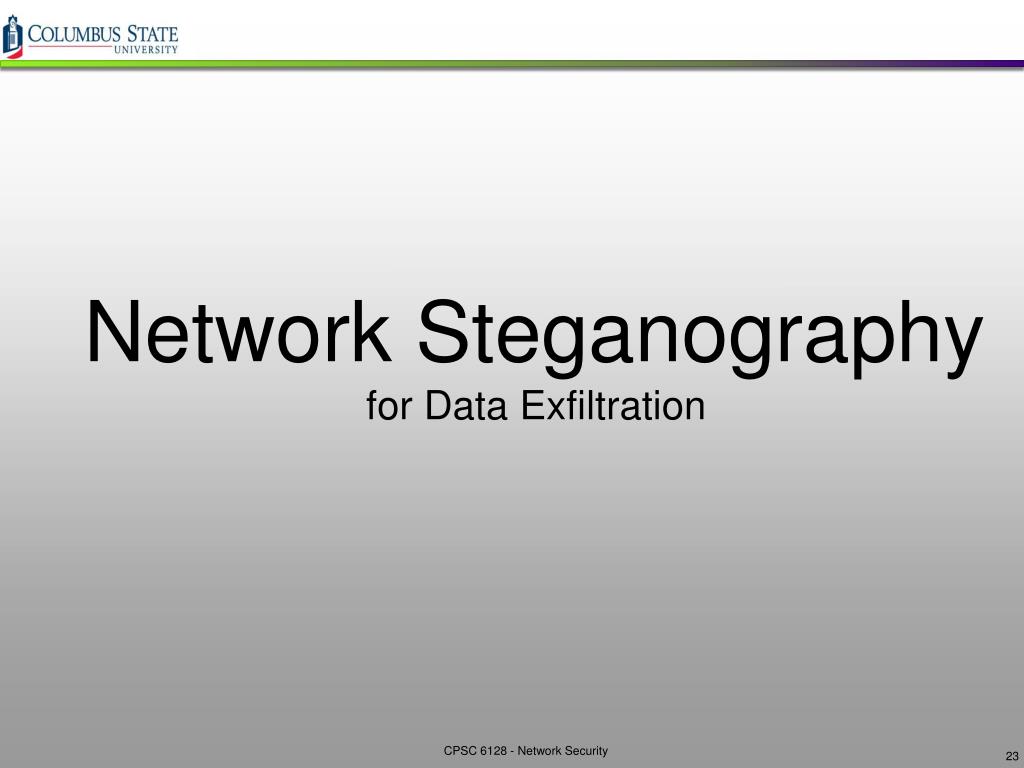 COLUMBUS STATE
UNIVERSITY

Network Steganography
for Data Exfiltration

CPSC 6128 - Network Security

23